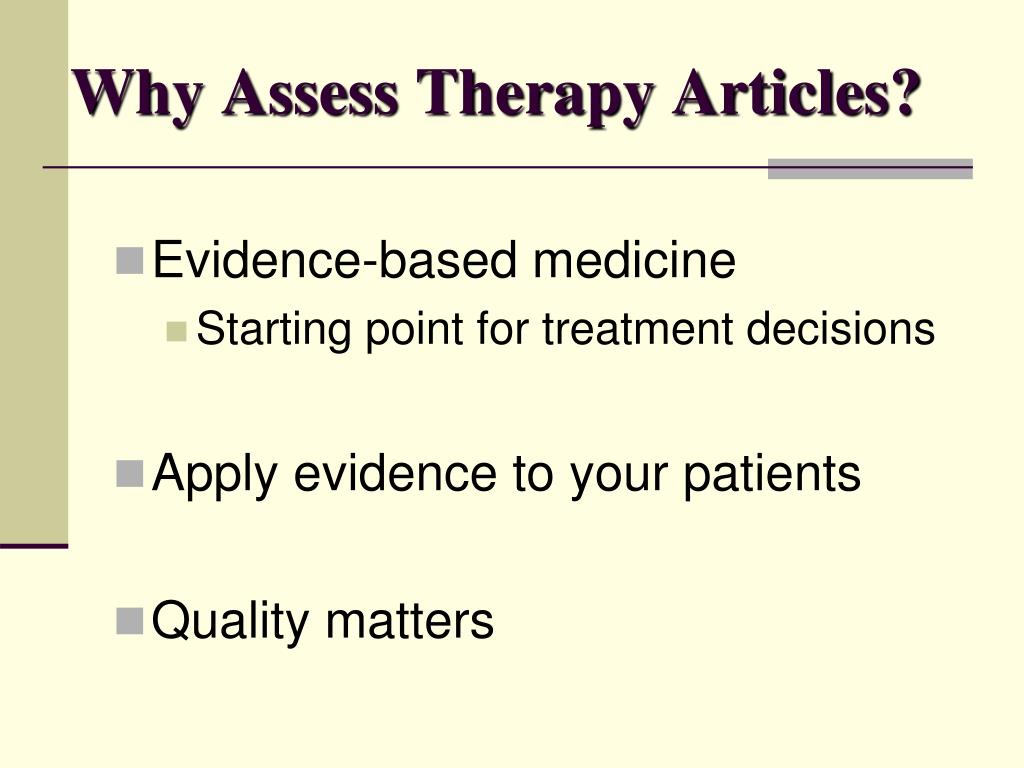 Why Assess Therapy Articles?

Evidence-based medicine

Starting point for treatment decisions

Apply evidence to your patients

Quality matters